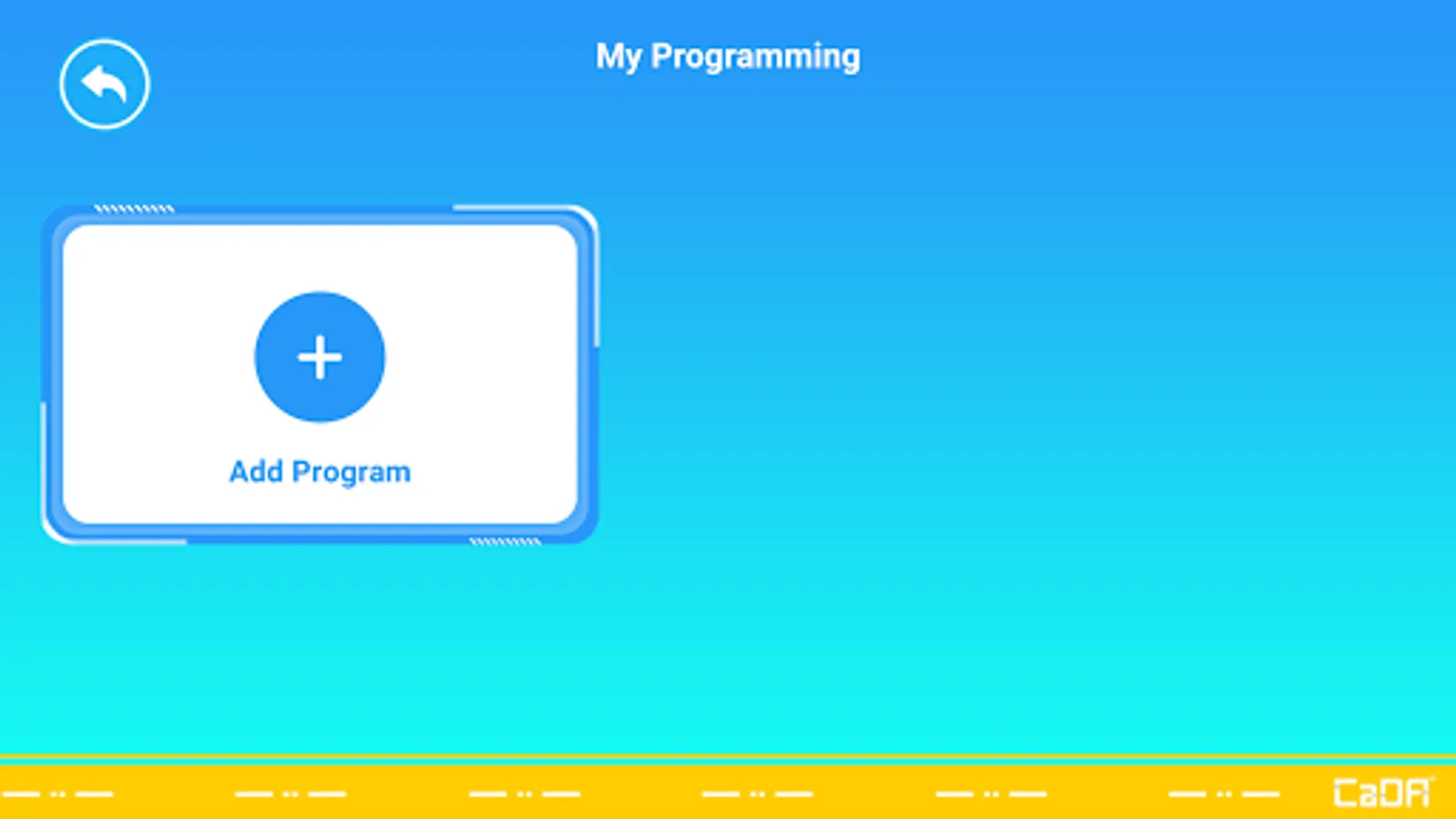 My Programming

+

Add Program

CaDA